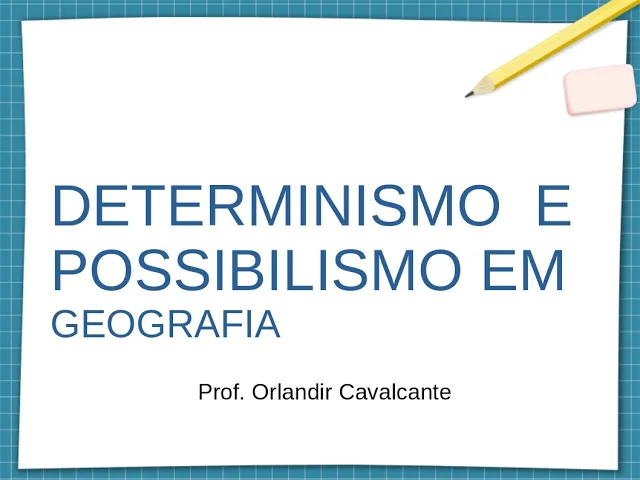 DETERMINISMO E POSSIBILISMO EM GEOGRAFIA

Prof. Orlandir Cavalcante